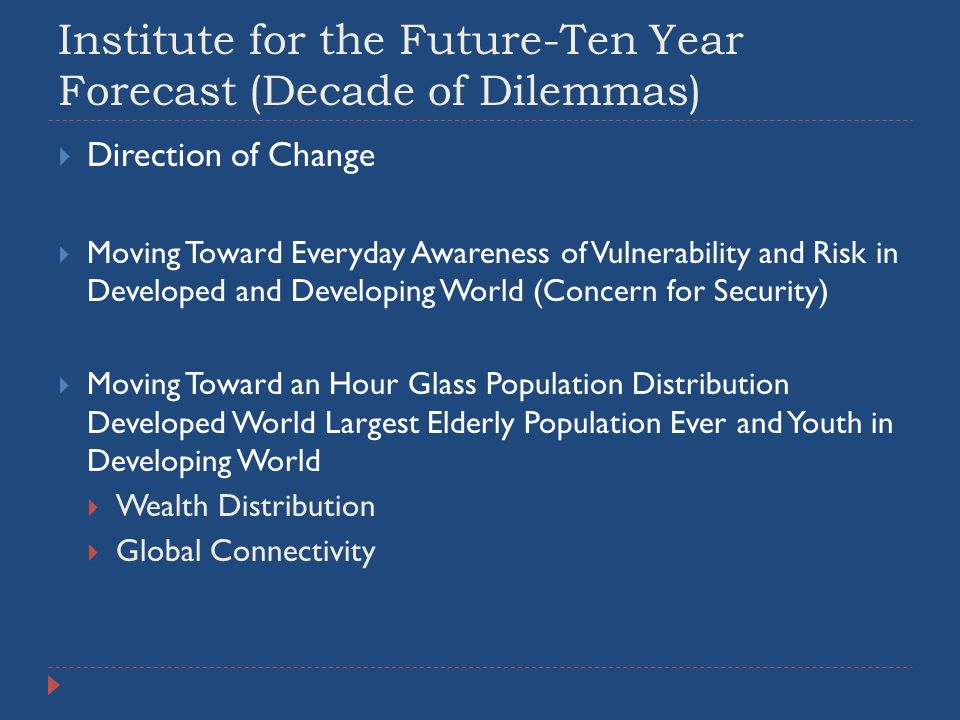 Institute for the Future-Ten Year Forecast (Decade of Dilemmas)

Direction of Change

Moving Toward Everyday Awareness of Vulnerability and Risk in Developed and Developing World (Concern for Security)

Moving Toward an Hour Glass Population Distribution Developed World Largest Elderly Population Ever and Youth in Developing World

Wealth Distribution

Global Connectivity